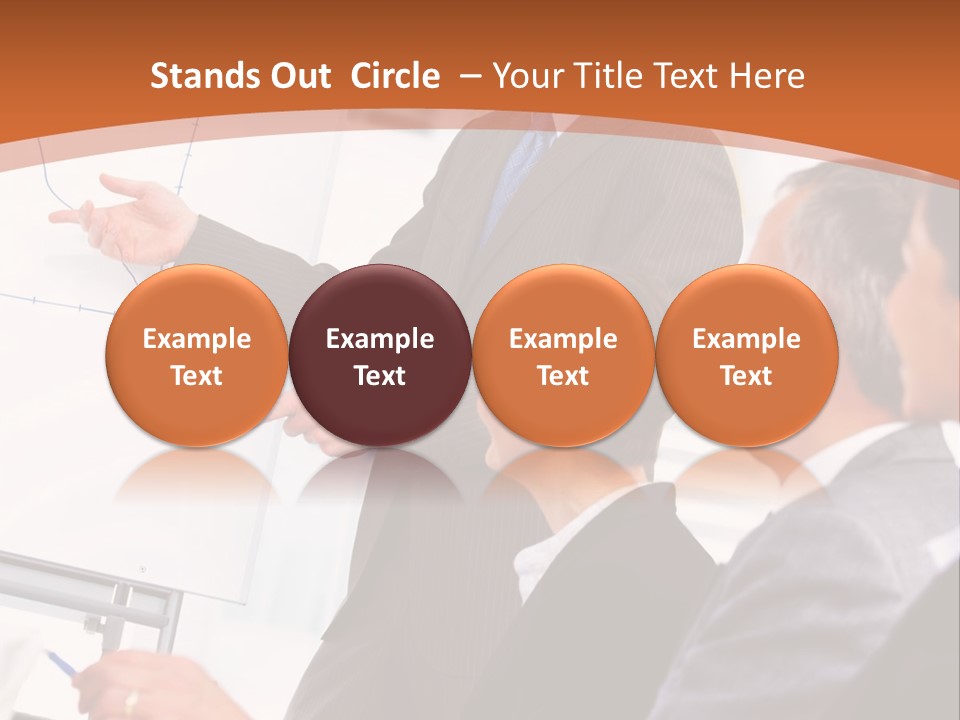 Stands Out Circle – Your Title Text Here

Example Text

Example Text

Example Text

Example Text